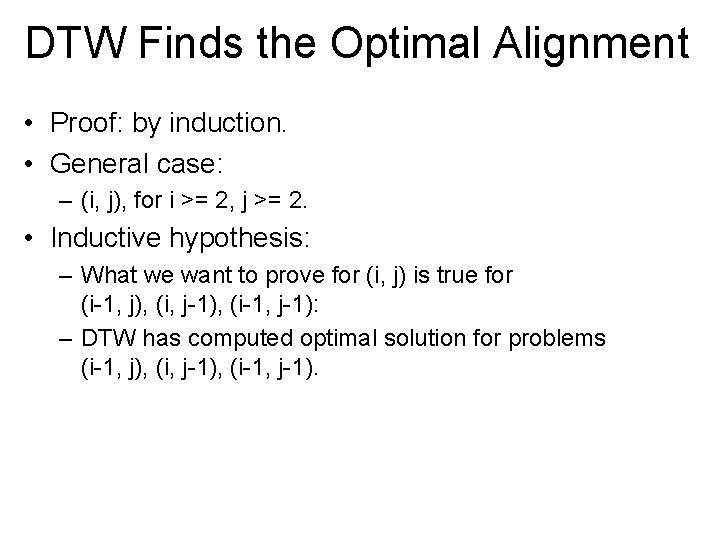 DTW Finds the Optimal Alignment

• Proof: by induction.
• General case:
– (i, j), for i >= 2, j >= 2.
• Inductive hypothesis:
– What we want to prove for (i, j) is true for (i-1, j), (i, j-1), (i-1, j-1):
– DTW has computed optimal solution for problems (i-1, j), (i, j-1), (i-1, j-1).